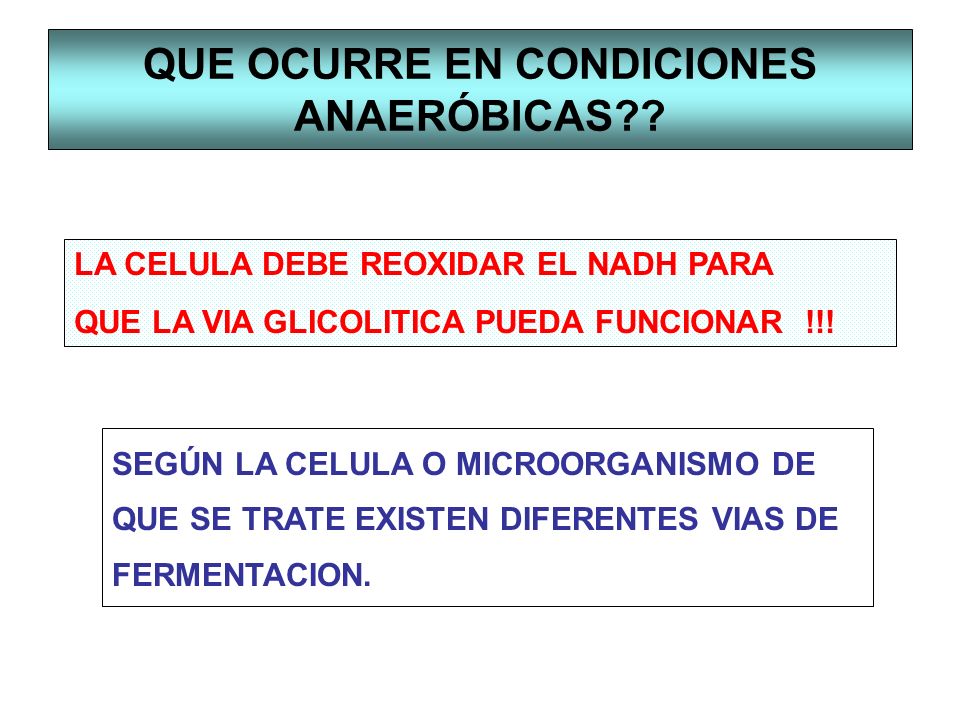 QUE OCURRE EN CONDICIONES ANAERÓBICAS??

LA CELULA DEBE REOXIDAR EL NADH PARA QUE LA VIA GLICOLITICA PUEDA FUNCIONAR !!!

SEGÚN LA CELULA O MICROORGANISMO DE QUE SE TRATE EXISTEN DIFERENTES VIAS DE FERMENTACION.